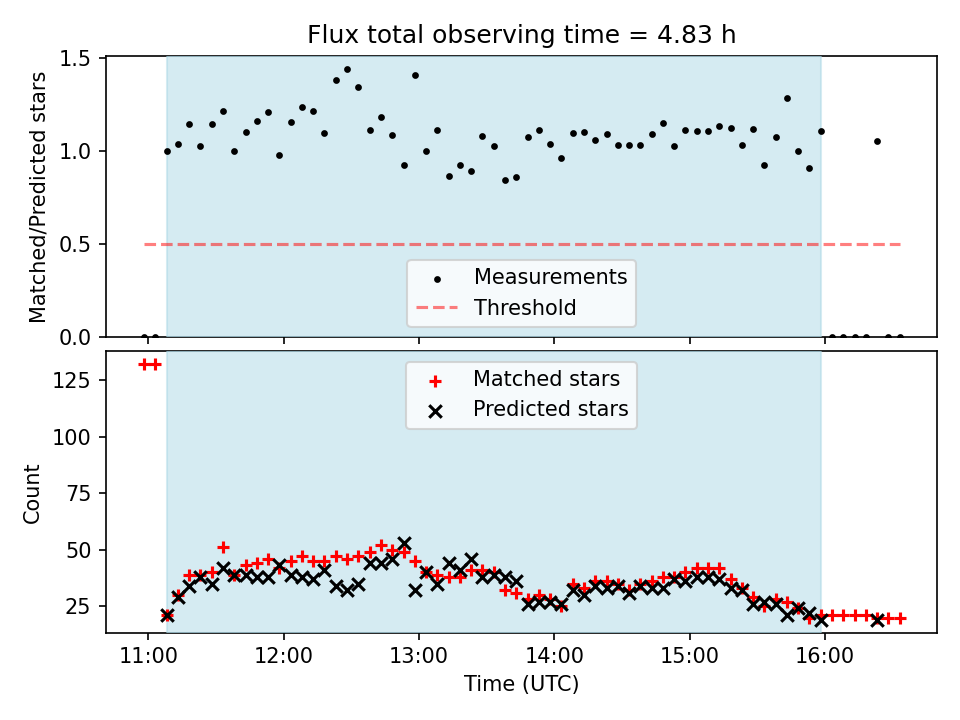 Flux total observing time = 4.83 h

Matched/Predicted stars

1.5
1.0
0.5
0.0

Measurements
Threshold

Count

125
100
75
50
25

Matched stars
Predicted stars

11:00
12:00
13:00
14:00
15:00
16:00

Time (UTC)